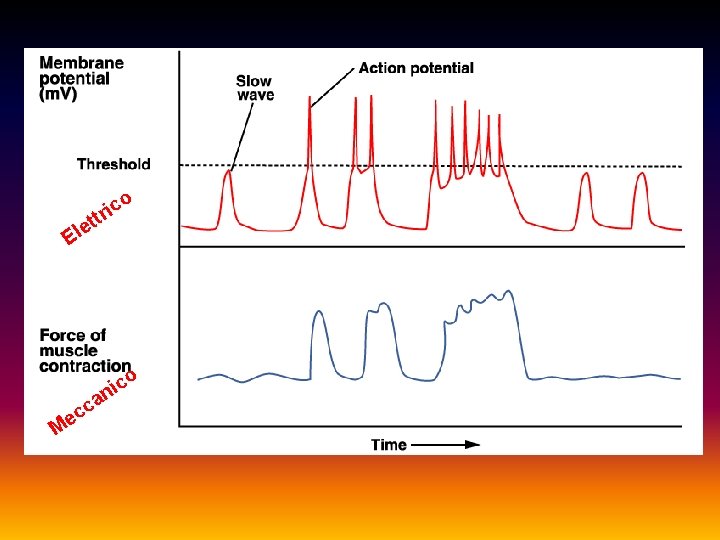 Membrane potential (mV)

Slow wave

Action potential

Threshold

Elettrico

Force of muscle contraction

Meccanico

Time